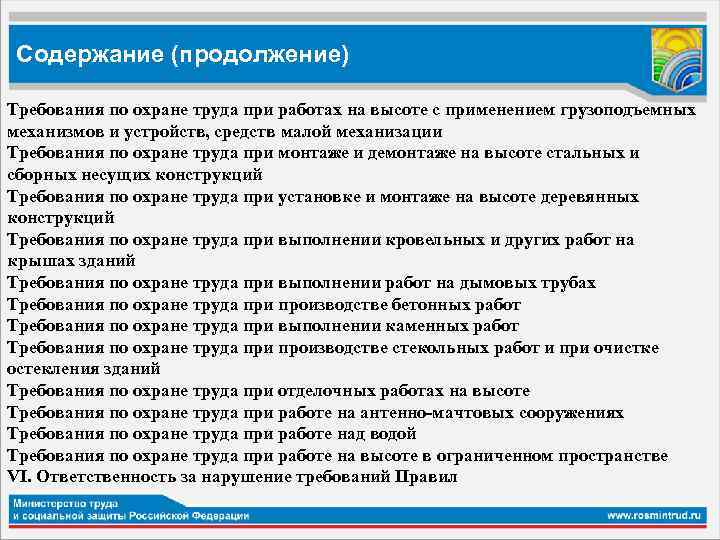 Содержание (продолжение)

Требования по охране труда при работах на высоте с применением грузоподъемных механизмов и устройств, средств малой механизации
Требования по охране труда при монтаже и демонтаже на высоте стальных и сборных несущих конструкций
Требования по охране труда при установке и монтаже на высоте деревянных конструкций
Требования по охране труда при выполнении кровельных и других работ на крышах зданий
Требования по охране труда при выполнении работ на дымовых трубах
Требования по охране труда при производстве бетонных работ
Требования по охране труда при выполнении каменных работ
Требования по охране труда при производстве стекольных работ и при очистке остекления зданий
Требования по охране труда при отделочных работах на высоте
Требования по охране труда при работе на антенно-мачтовых сооружениях
Требования по охране труда при работе над водой
Требования по охране труда при работе на высоте в ограниченном пространстве
VI. Ответственность за нарушение требований Правил

Министерство труда и социальной защиты Российской Федерации
www.rosmintrud.ru